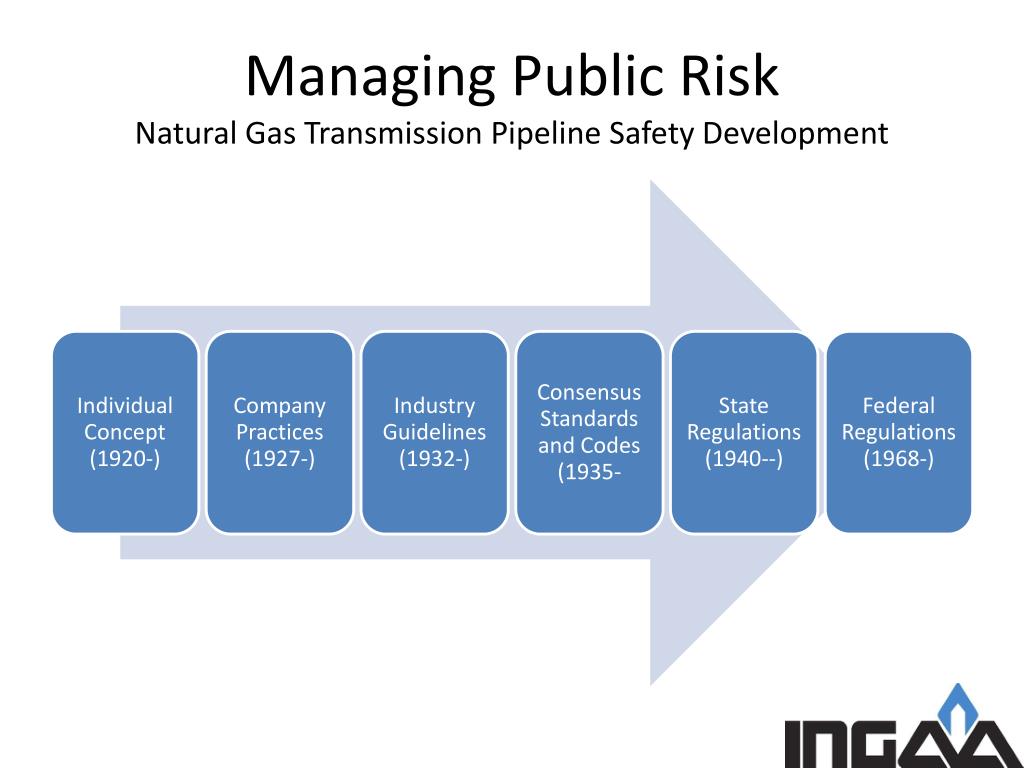 Managing Public Risk
Natural Gas Transmission Pipeline Safety Development

Individual Concept (1920-)

Company Practices (1927-)

Industry Guidelines (1932-)

Consensus Standards and Codes (1935-

State Regulations (1940--)

Federal Regulations (1968-)

INGAA